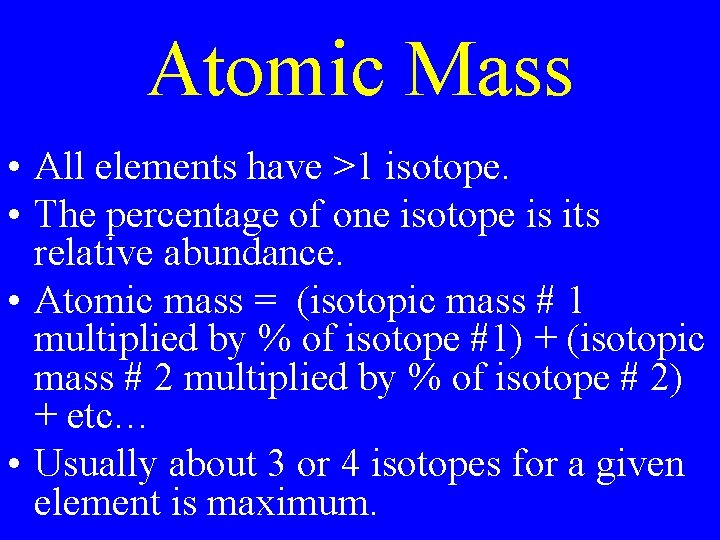 Atomic Mass

• All elements have >1 isotope.
• The percentage of one isotope is its relative abundance.
• Atomic mass = (isotopic mass # 1 multiplied by % of isotope #1) + (isotopic mass # 2 multiplied by % of isotope # 2) + etc…
• Usually about 3 or 4 isotopes for a given element is maximum.